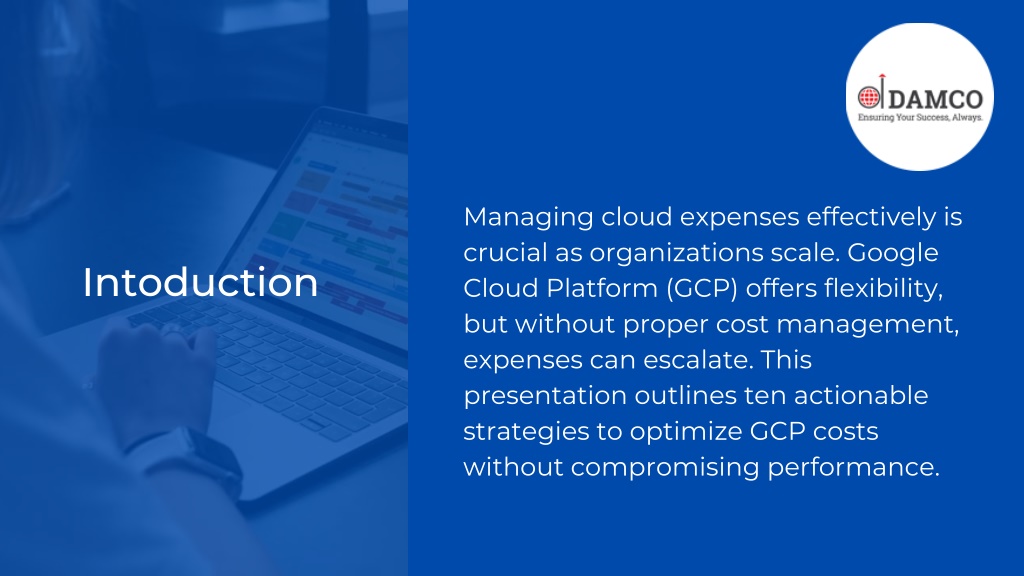 DAMCO
Ensuring Your Success, Always.

Intoduction

Managing cloud expenses effectively is crucial as organizations scale. Google Cloud Platform (GCP) offers flexibility, but without proper cost management, expenses can escalate. This presentation outlines ten actionable strategies to optimize GCP costs without compromising performance.